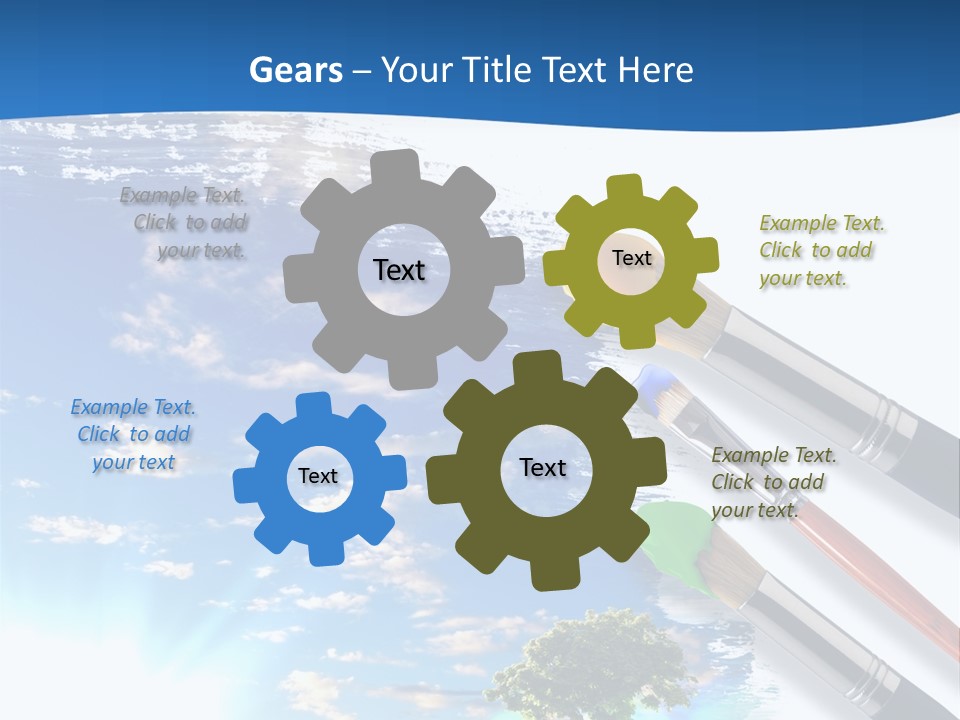 Gears – Your Title Text Here

Example Text. Click to add your text.

Text

Text

Example Text. Click to add your text.

Example Text. Click to add your text

Text

Text

Example Text. Click to add your text.